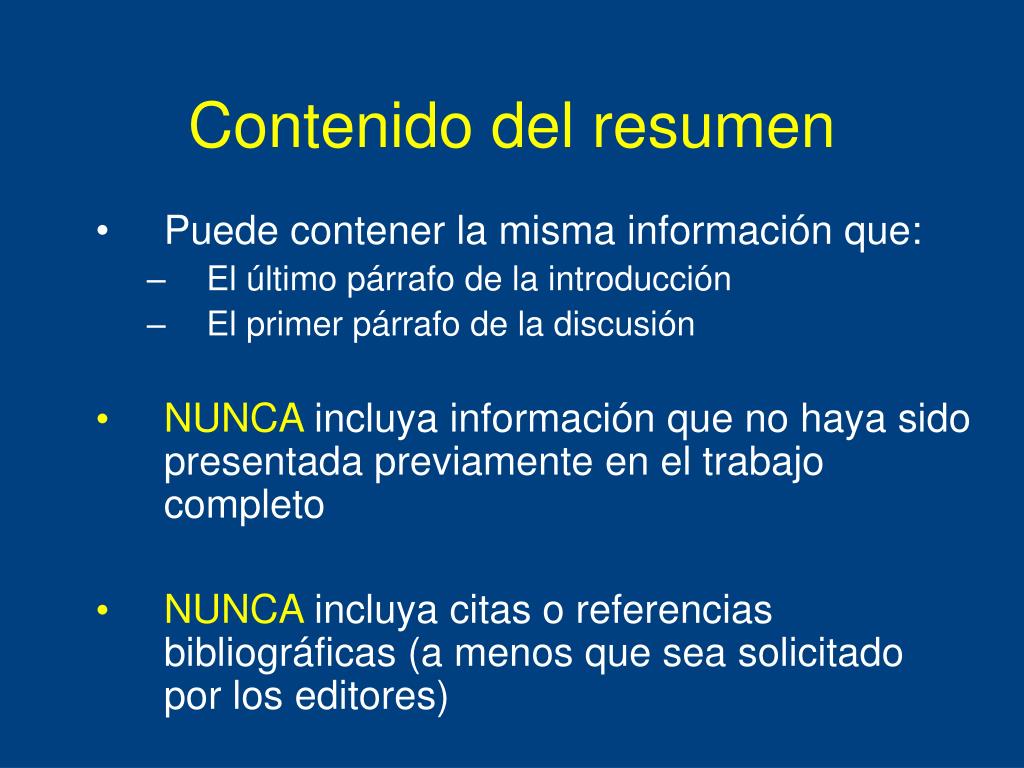 Contenido del resumen

• Puede contener la misma información que:
– El último párrafo de la introducción
– El primer párrafo de la discusión

• NUNCA incluya información que no haya sido presentada previamente en el trabajo completo

• NUNCA incluya citas o referencias bibliográficas (a menos que sea solicitado por los editores)